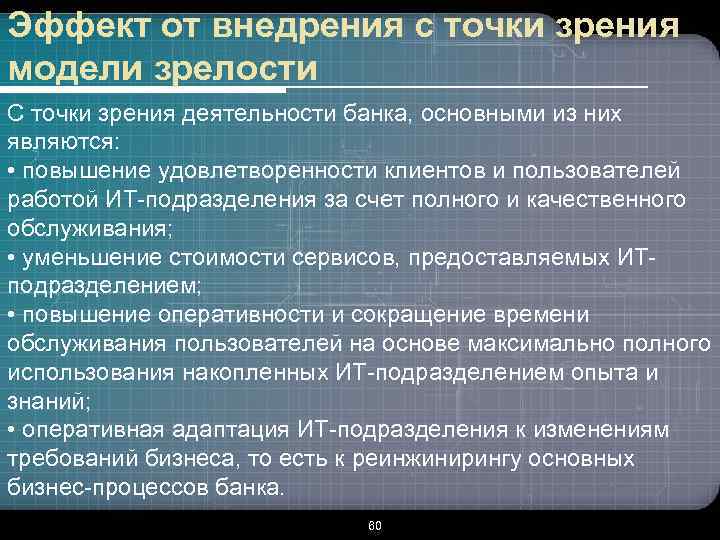 Эффект от внедрения с точки зрения модели зрелости

С точки зрения деятельности банка, основными из них являются:
• повышение удовлетворенности клиентов и пользователей работой ИТ-подразделения за счет полного и качественного обслуживания;
• уменьшение стоимости сервисов, предоставляемых ИТ-подразделением;
• повышение оперативности и сокращение времени обслуживания пользователей на основе максимально полного использования накопленных ИТ-подразделением опыта и знаний;
• оперативная адаптация ИТ-подразделения к изменениям требований бизнеса, то есть к реинжинирингу основных бизнес-процессов банка.

80